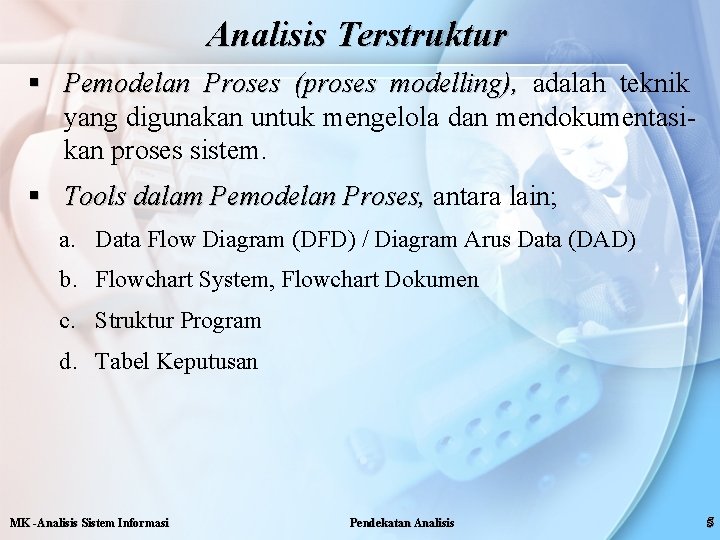 Analisis Terstruktur

▪ Pemodelan Proses (proses modelling), adalah teknik yang digunakan untuk mengelola dan mendokumentasikan proses sistem.

▪ Tools dalam Pemodelan Proses, antara lain;

a. Data Flow Diagram (DFD) / Diagram Arus Data (DAD)

b. Flowchart System, Flowchart Dokumen

c. Struktur Program

d. Tabel Keputusan

MK -Analisis Sistem Informasi

Pendekatan Analisis

5